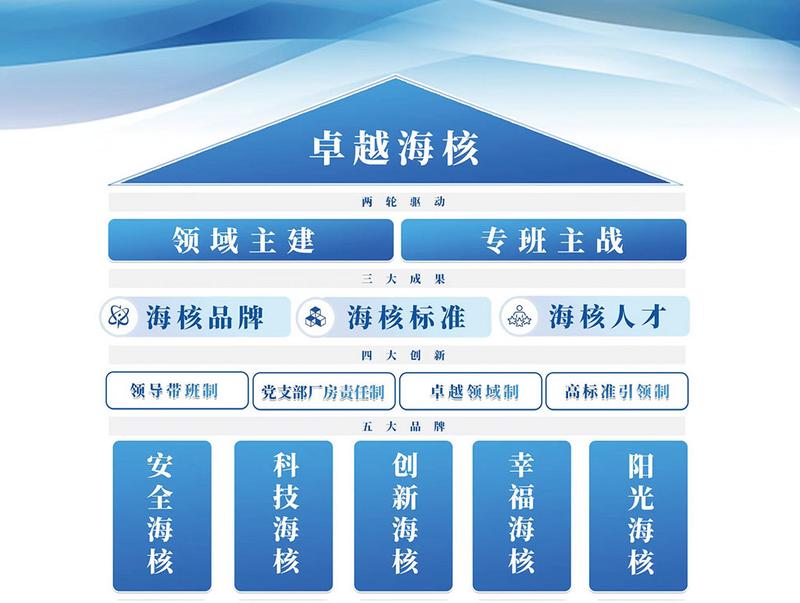 卓越海核

两轮驱动

领域主建

专班主战

三大成果

海核品牌

海核标准

海核人才

四大创新

领导带班制

党支部厂房责任制

卓越领域制

高标准引领制

五大品牌

安全海核

科技海核

创新海核

幸福海核

阳光海核